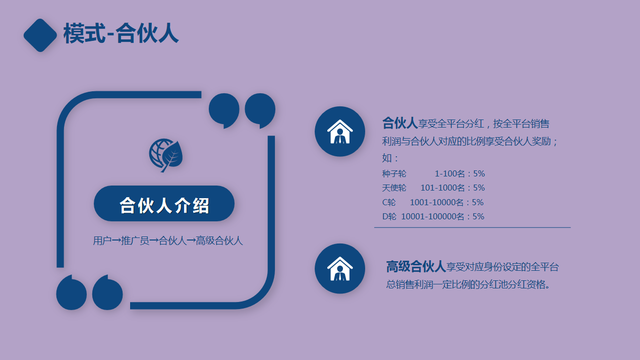 模式-合伙人

合伙人介绍

用户→推广员→合伙人→高级合伙人

合伙人享受全平台分红，按全平台销售利润与合伙人对应的比例享受合伙人奖励；如：

种子轮 1-100名：5%
天使轮 101-1000名：5%
C轮 1001-10000名：5%
D轮 10001-100000名：5%

高级合伙人享受对应身份设定的全平台总销售利润一定比例的分红池分红资格。